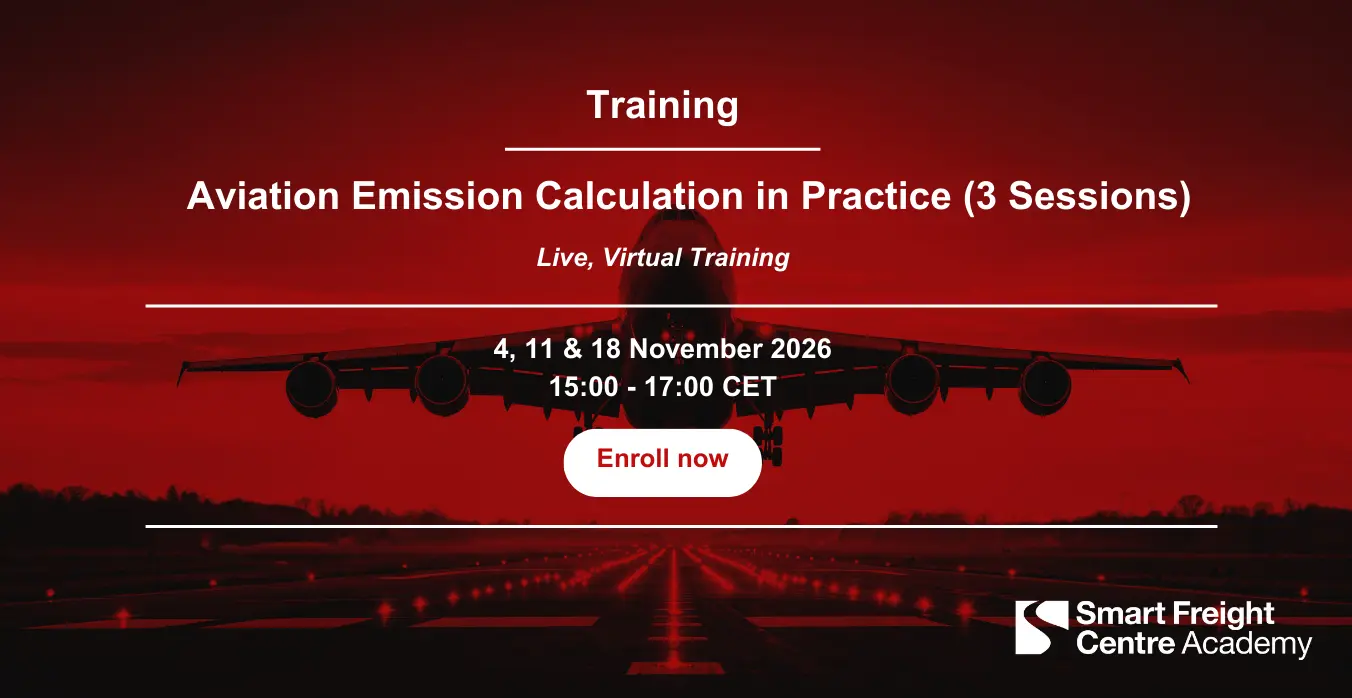 Training

Aviation Emission Calculation in Practice (3 Sessions)

Live, Virtual Training

4, 11 & 18 November 2026
15:00 - 17:00 CET

Enroll now

Smart Freight Centre Academy